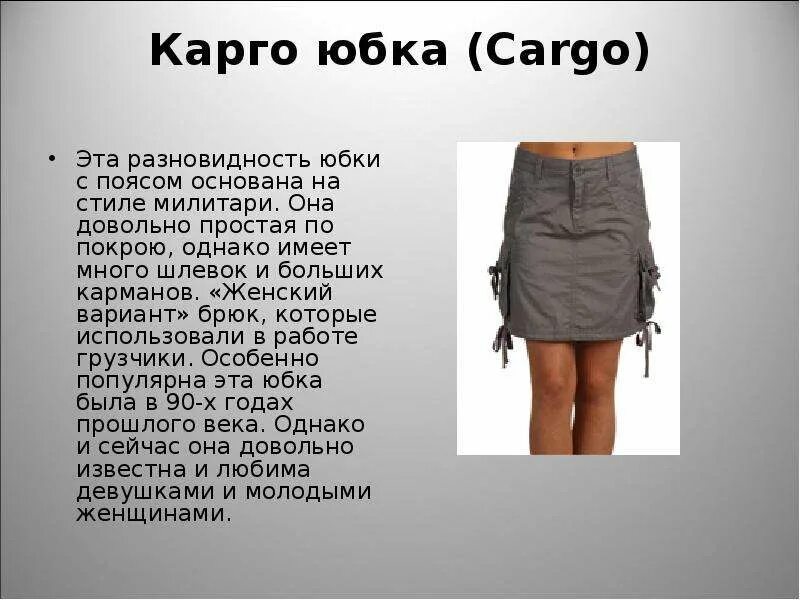 Карго юбка (Cargo)

• Эта разновидность юбки с поясом основана на стиле милитари. Она довольно простая по покрою, однако имеет много шлевок и больших карманов. «Женский вариант» брюк, которые использовали в работе грузчики. Особенно популярна эта юбка была в 90-х годах прошлого века. Однако и сейчас она довольно известна и любима девушками и молодыми женщинами.